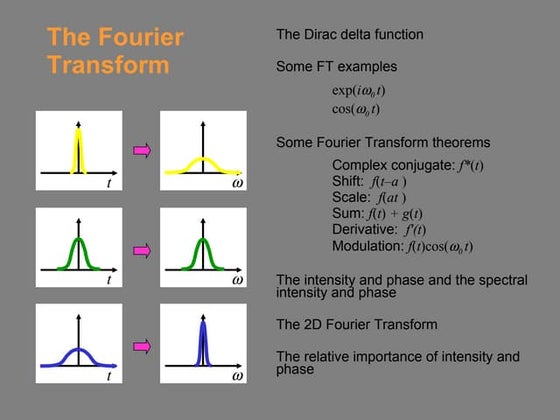 The Fourier Transform

$t$

$\omega$

$t$

$\omega$

$t$

$\omega$

The Dirac delta function

Some FT examples

$\exp(i\omega_0 t)$

$\cos(\omega_0 t)$

Some Fourier Transform theorems

Complex conjugate: $f^*(t)$

Shift: $f(t-a)$

Scale: $f(at)$

Sum: $f(t) + g(t)$

Derivative: $f'(t)$

Modulation: $f(t)\cos(\omega_0 t)$

The intensity and phase and the spectral intensity and phase

The 2D Fourier Transform

The relative importance of intensity and phase